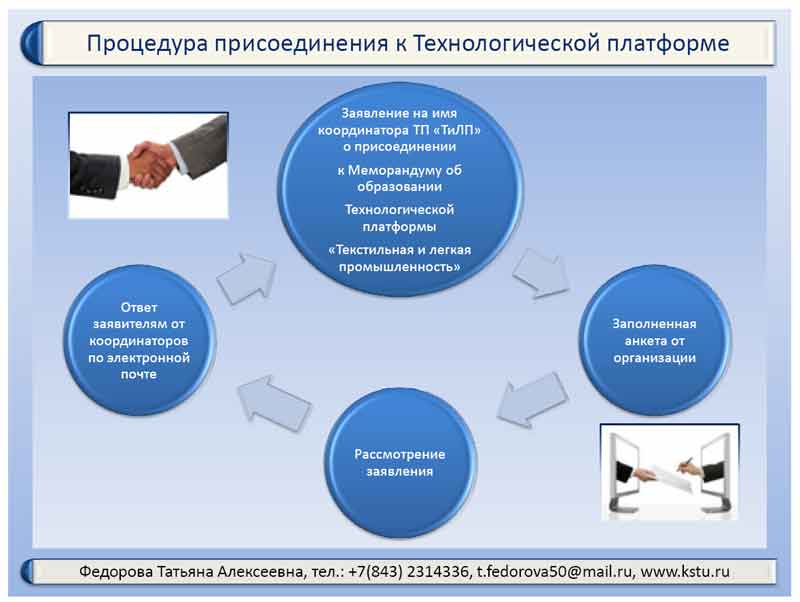 Процедура присоединения к Технологической платформе

Заявление на имя координатора ТП «ТиЛП» о присоединении

к Меморандуму об образовании

Технологической платформы

«Текстильная и легкая промышленность»

Заполненная анкета от организации

Рассмотрение заявления

Ответ заявителям от координаторов по электронной почте

Федорова Татьяна Алексеевна, тел.: +7(843) 2314336, t.fedorova50@mail.ru, www.kstu.ru